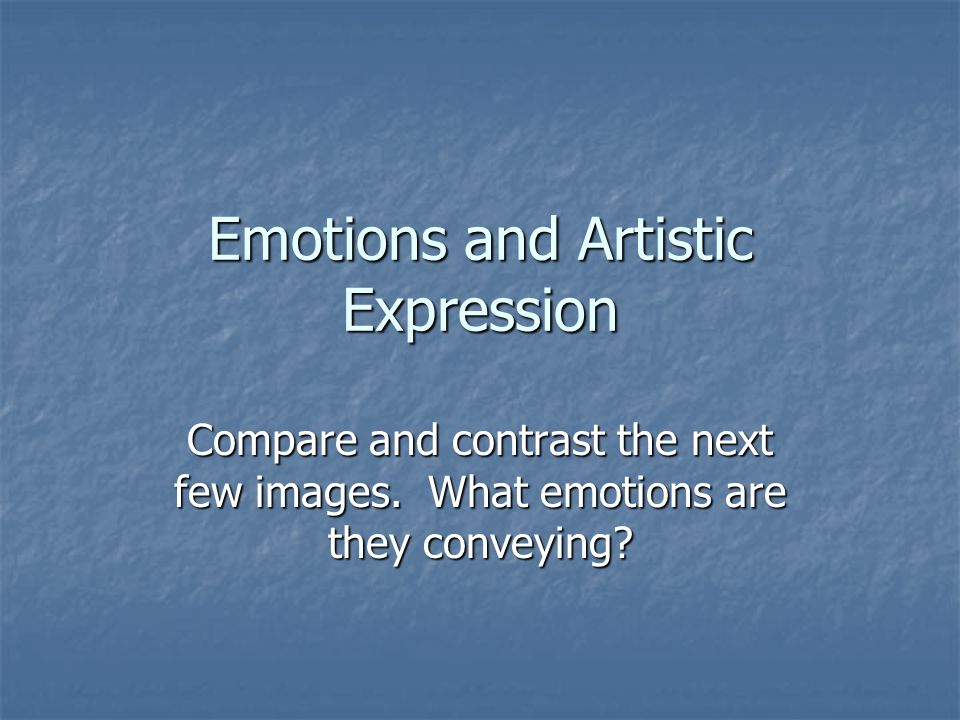 Emotions and Artistic Expression

Compare and contrast the next few images.  What emotions are they conveying?